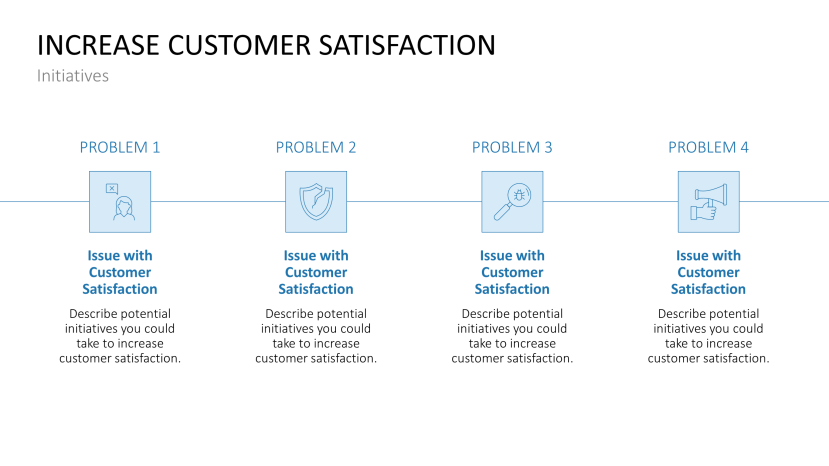 INCREASE CUSTOMER SATISFACTION
Initiatives

PROBLEM 1

Issue with Customer Satisfaction

Describe potential initiatives you could take to increase customer satisfaction.

PROBLEM 2

Issue with Customer Satisfaction

Describe potential initiatives you could take to increase customer satisfaction.

PROBLEM 3

Issue with Customer Satisfaction

Describe potential initiatives you could take to increase customer satisfaction.

PROBLEM 4

Issue with Customer Satisfaction

Describe potential initiatives you could take to increase customer satisfaction.